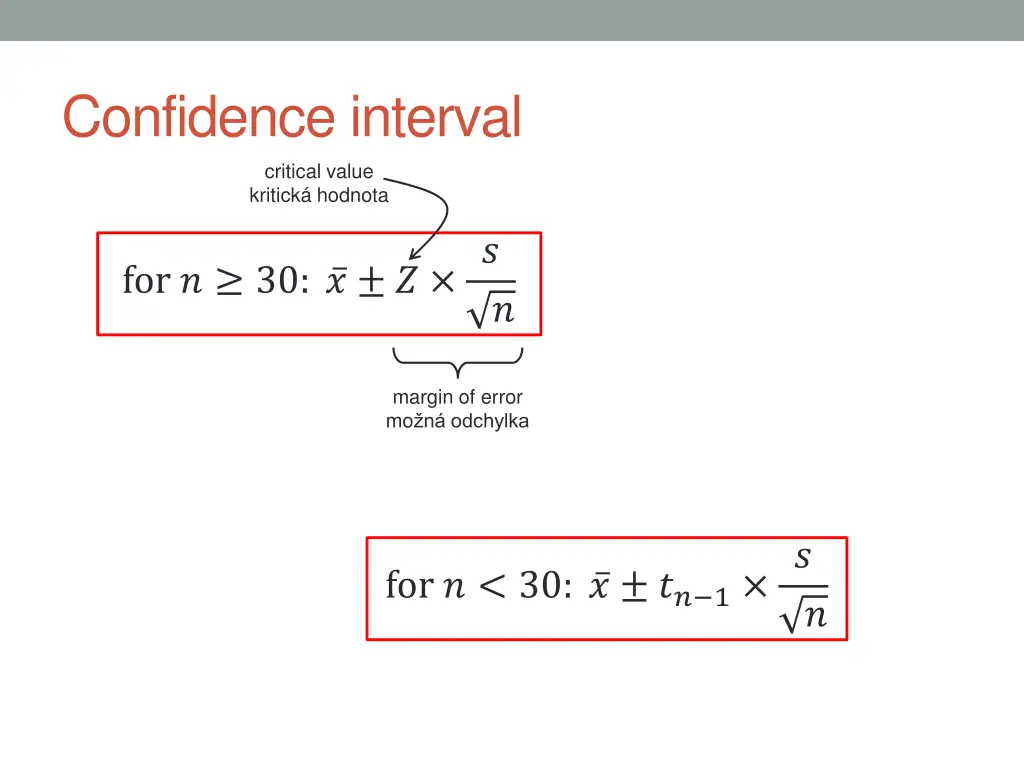 Confidence interval

critical value
kritická hodnota

for $n \geq 30$: $\bar{x} \pm Z \times \frac{s}{\sqrt{n}}$

margin of error
možná odchylka

for $n < 30$: $\bar{x} \pm t_{n-1} \times \frac{s}{\sqrt{n}}$